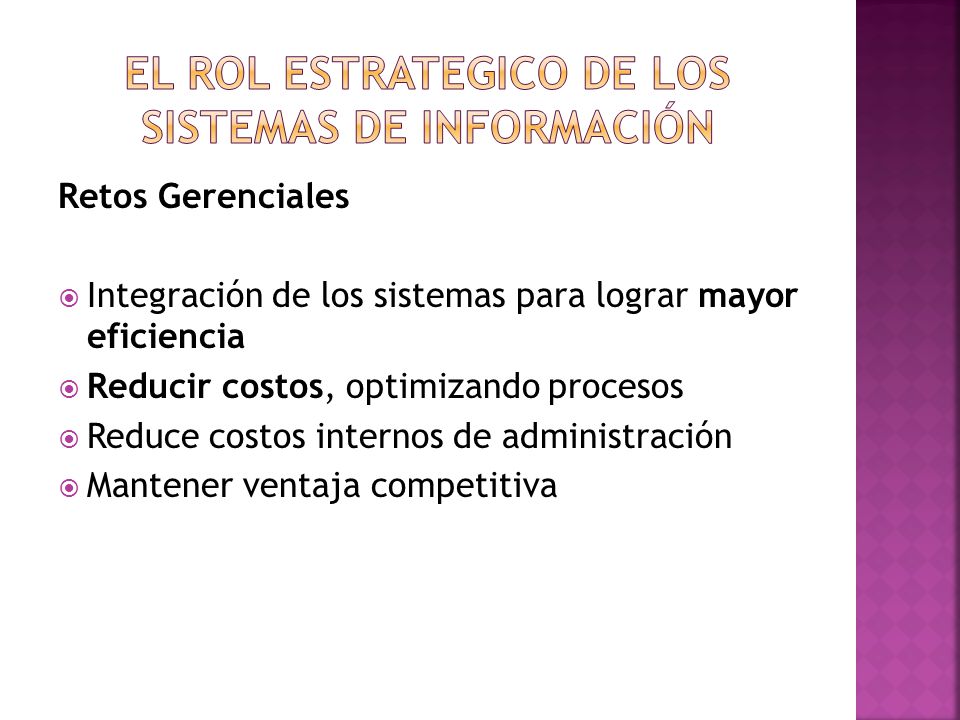 EL ROL ESTRATEGICO DE LOS SISTEMAS DE INFORMACIÓN

Retos Gerenciales

Integración de los sistemas para lograr mayor eficiencia
Reducir costos, optimizando procesos
Reduce costos internos de administración
Mantener ventaja competitiva